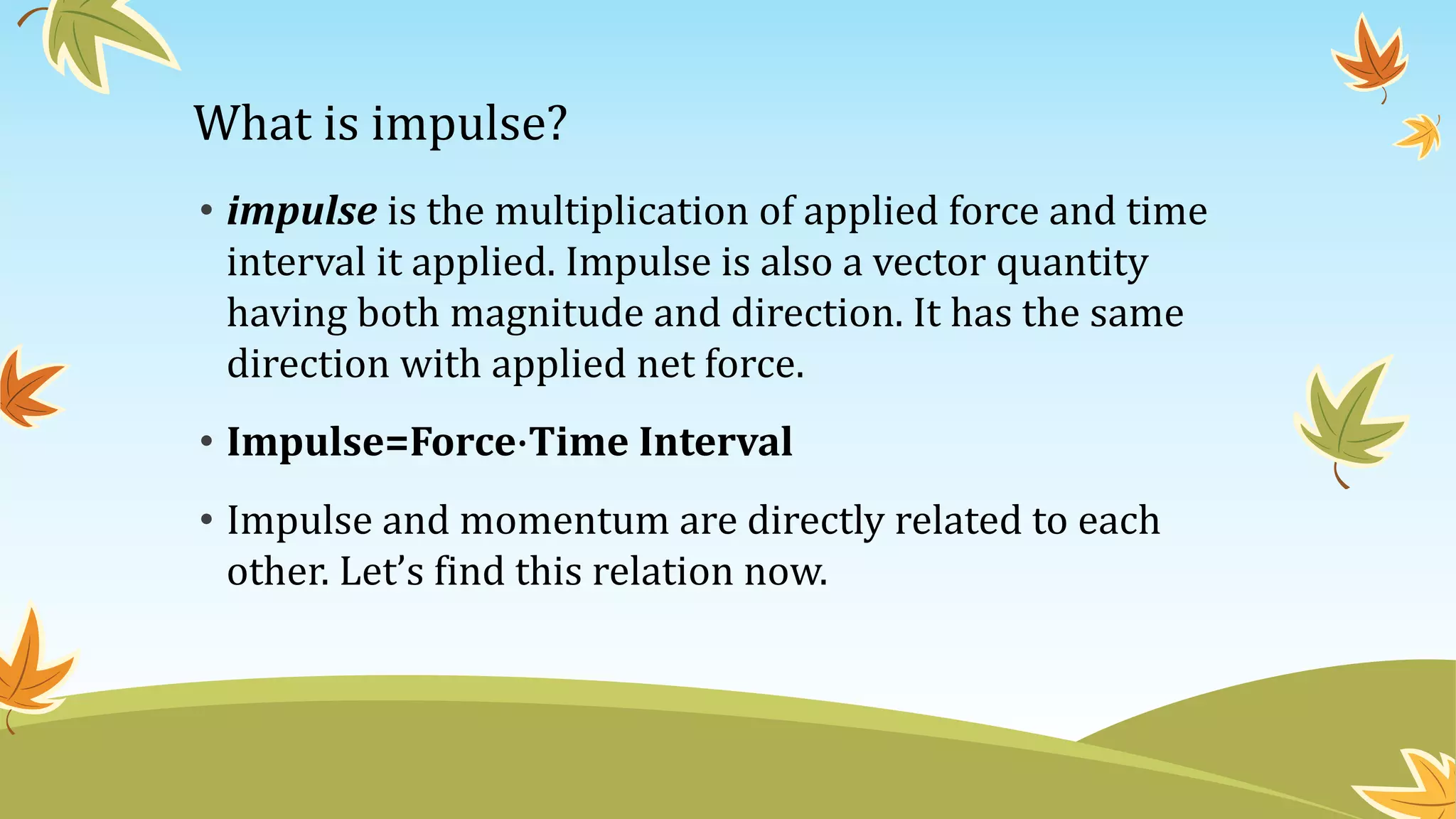 What is impulse?

• impulse is the multiplication of applied force and time interval it applied. Impulse is also a vector quantity having both magnitude and direction. It has the same direction with applied net force.

• Impulse=Force·Time Interval

• Impulse and momentum are directly related to each other. Let’s find this relation now.